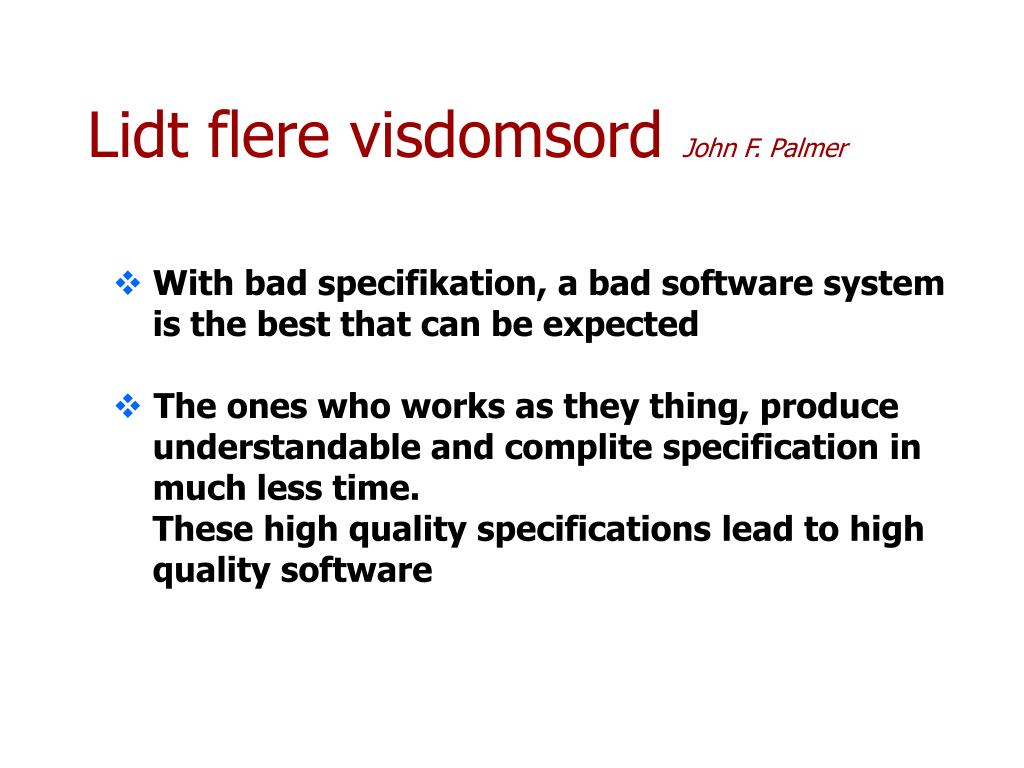 Lidt flere visdomsord John F. Palmer

❖ With bad specifikation, a bad software system is the best that can be expected

❖ The ones who works as they thing, produce understandable and complite specification in much less time.
These high quality specifications lead to high quality software